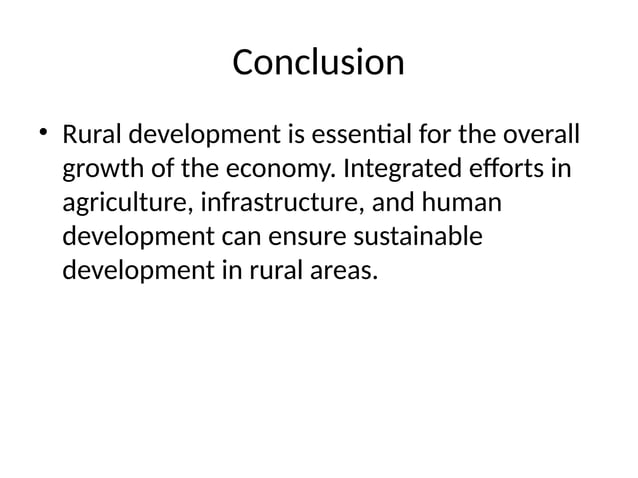 Conclusion

• Rural development is essential for the overall growth of the economy. Integrated efforts in agriculture, infrastructure, and human development can ensure sustainable development in rural areas.